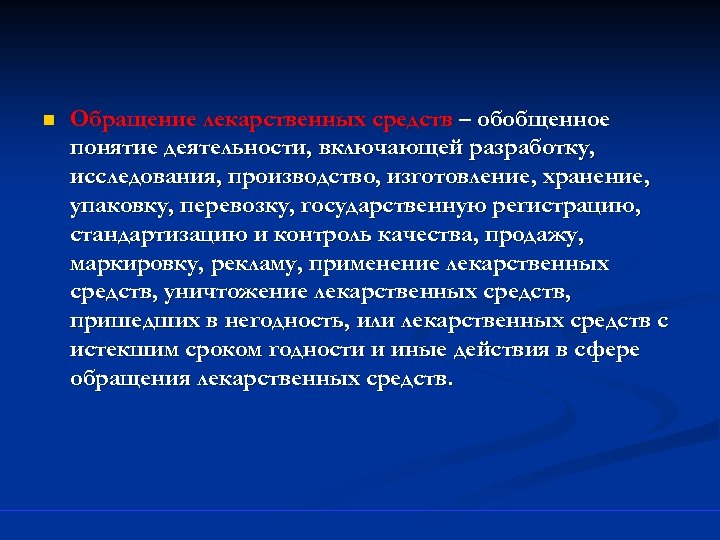 Обращение лекарственных средств – обобщенное понятие деятельности, включающей разработку, исследования, производство, изготовление, хранение, упаковку, перевозку, государственную регистрацию, стандартизацию и контроль качества, продажу, маркировку, рекламу, применение лекарственных средств, уничтожение лекарственных средств, пришедших в негодность, или лекарственных средств с истекшим сроком годности и иные действия в сфере обращения лекарственных средств.